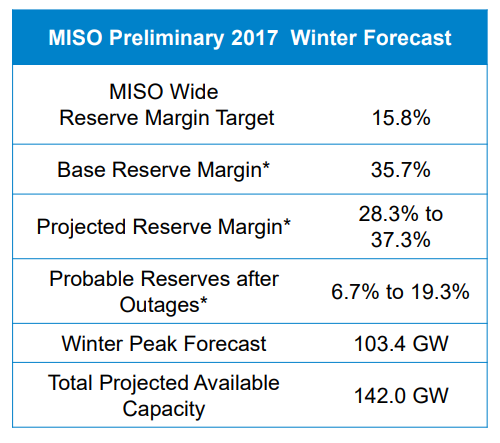 | MISO Preliminary 2017 Winter Forecast | |
|---|---|
| MISO Wide Reserve Margin Target | 15.8% |
| Base Reserve Margin* | 35.7% |
| Projected Reserve Margin* | 28.3% to 37.3% |
| Probable Reserves after Outages* | 6.7% to 19.3% |
| Winter Peak Forecast | 103.4 GW |
| Total Projected Available Capacity | 142.0 GW |